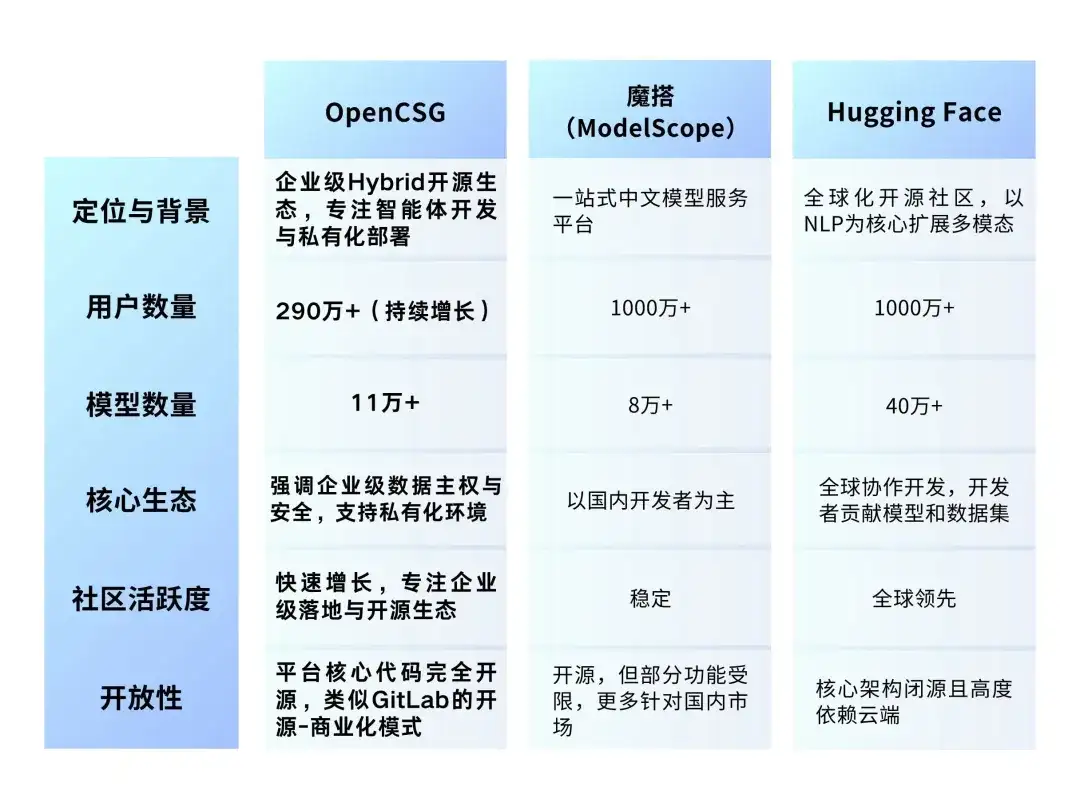 | | OpenCSG | 魔搭（ModelScope） | Hugging Face |
|---|---|---|---|
| 定位与背景 | 企业级Hybrid开源生态，专注智能体开发与私有化部署 | 一站式中文模型服务平台 | 全球化开源社区，以NLP为核心扩展多模态 |
| 用户数量 | 290万+（持续增长） | 1000万+ | 1000万+ |
| 模型数量 | 11万+ | 8万+ | 40万+ |
| 核心生态 | 强调企业级数据主权与安全，支持私有化环境 | 以国内开发者为主 | 全球协作开发，开发者贡献模型和数据集 |
| 社区活跃度 | 快速增长，专注企业级落地与开源生态 | 稳定 | 全球领先 |
| 开放性 | 平台核心代码完全开源，类似GitLab的开源-商业化模式 | 开源，但部分功能受限，更多针对国内市场 | 核心架构闭源且高度依赖云端 |